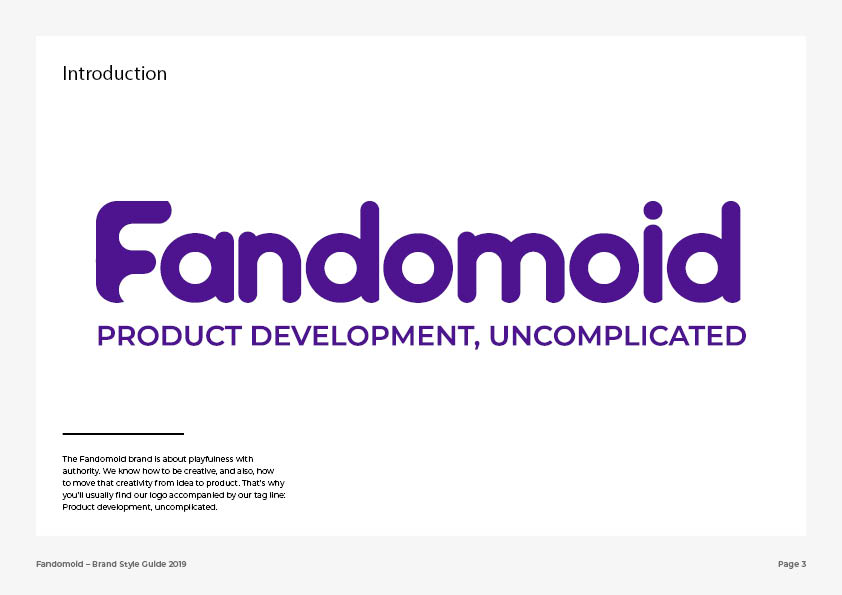 Introduction

Fandomoid

PRODUCT DEVELOPMENT, UNCOMPLICATED

The Fandomoid brand is about playfulness with authority. We know how to be creative, and also, how to move that creativity from idea to product. That's why you'll usually find our logo accompanied by our tag line: Product development, uncomplicated.

Fandomoid – Brand Style Guide 2019

Page 3